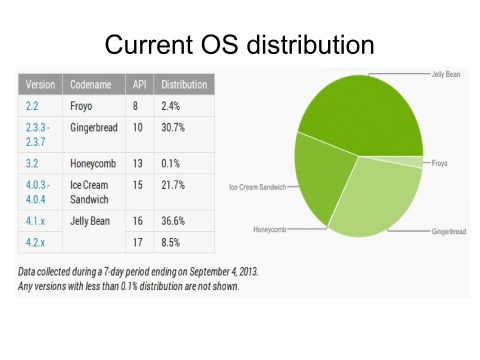 Current OS distribution

| Version | Codename | API | Distribution |
|---|---|---|---|
| 2.2 | Froyo | 8 | 2.4% |
| 2.3.3 - 2.3.7 | Gingerbread | 10 | 30.7% |
| 3.2 | Honeycomb | 13 | 0.1% |
| 4.0.3 - 4.0.4 | Ice Cream Sandwich | 15 | 21.7% |
| 4.1.x | Jelly Bean | 16 | 36.6% |
| 4.2.x | | 17 | 8.5% |

Data collected during a 7-day period ending on September 4, 2013.
Any versions with less than 0.1% distribution are not shown.

Jelly Bean
Froyo
Ice Cream Sandwich
Honeycomb
Gingerbread